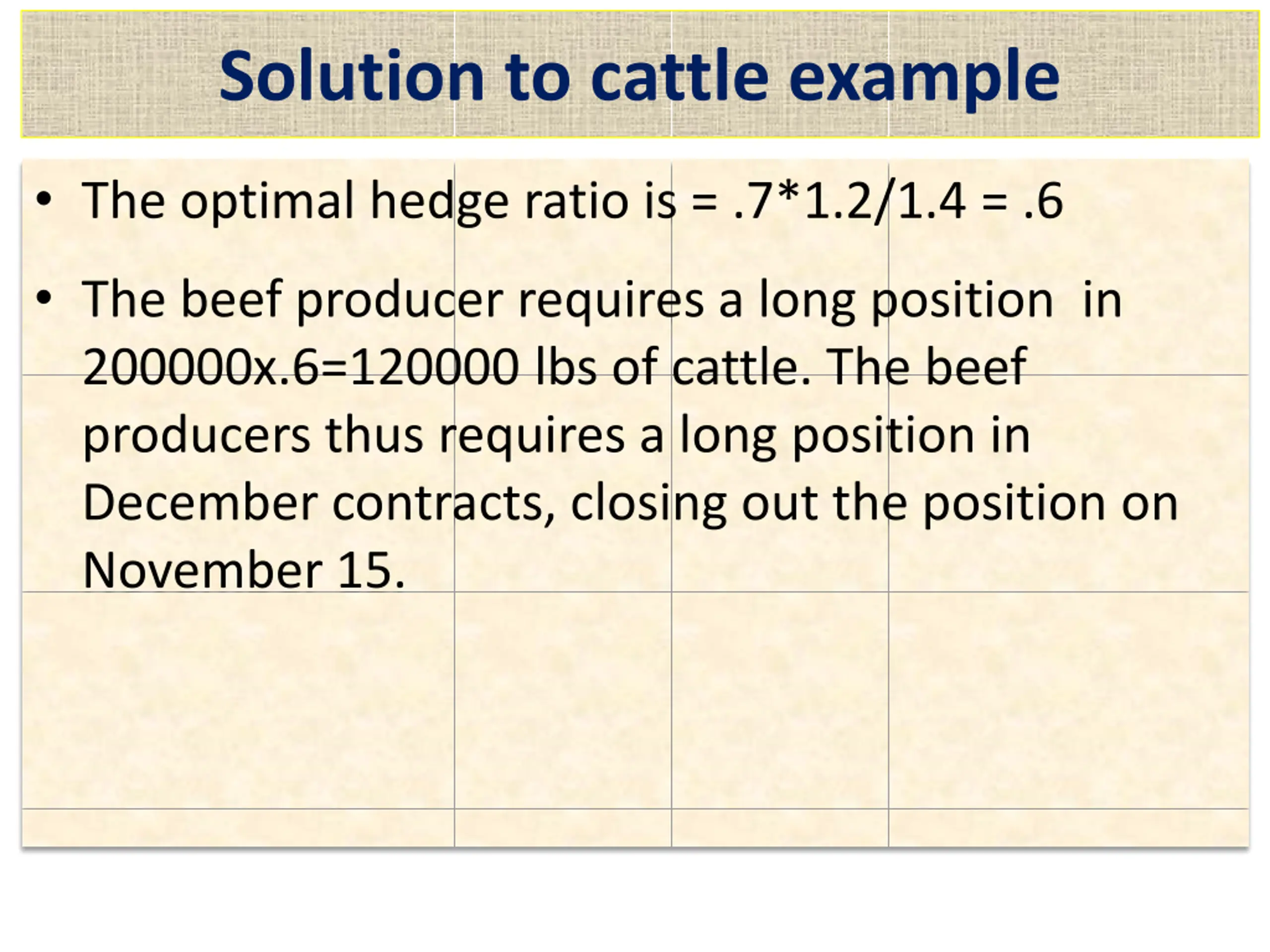 Solution to cattle example

• The optimal hedge ratio is = .7*1.2/1.4 = .6

• The beef producer requires a long position in 200000x.6=120000 lbs of cattle. The beef producers thus requires a long position in December contracts, closing out the position on November 15.